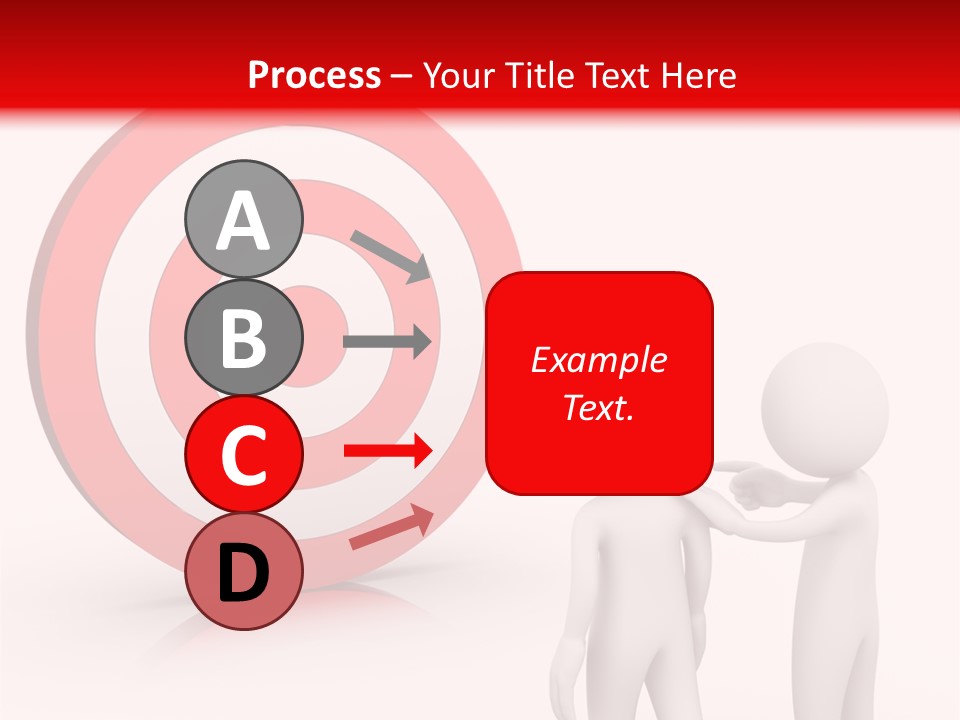 Process – Your Title Text Here

A

B

C

D

Example Text.